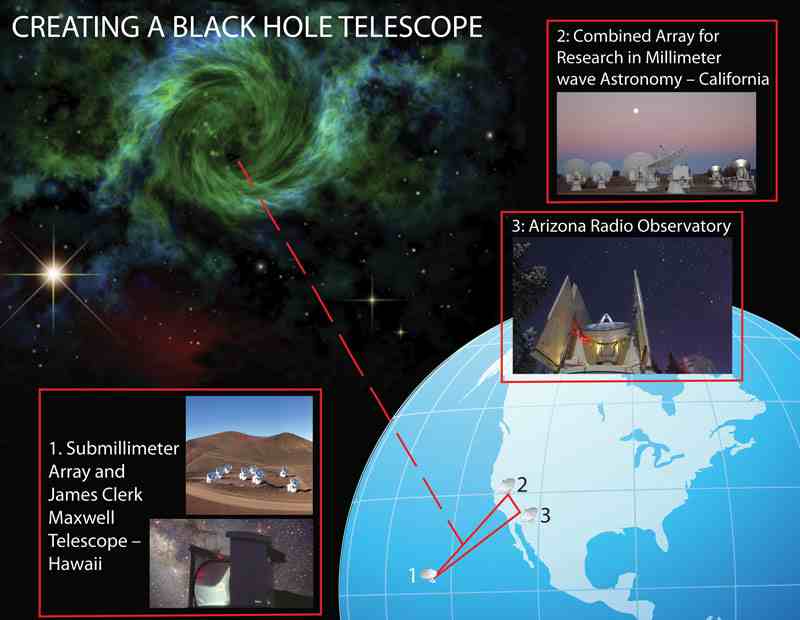 CREATING A BLACK HOLE TELESCOPE

2: Combined Array for Research in Millimeter wave Astronomy – California

3: Arizona Radio Observatory

1. Submillimeter Array and James Clerk Maxwell Telescope – Hawaii

2

3

1